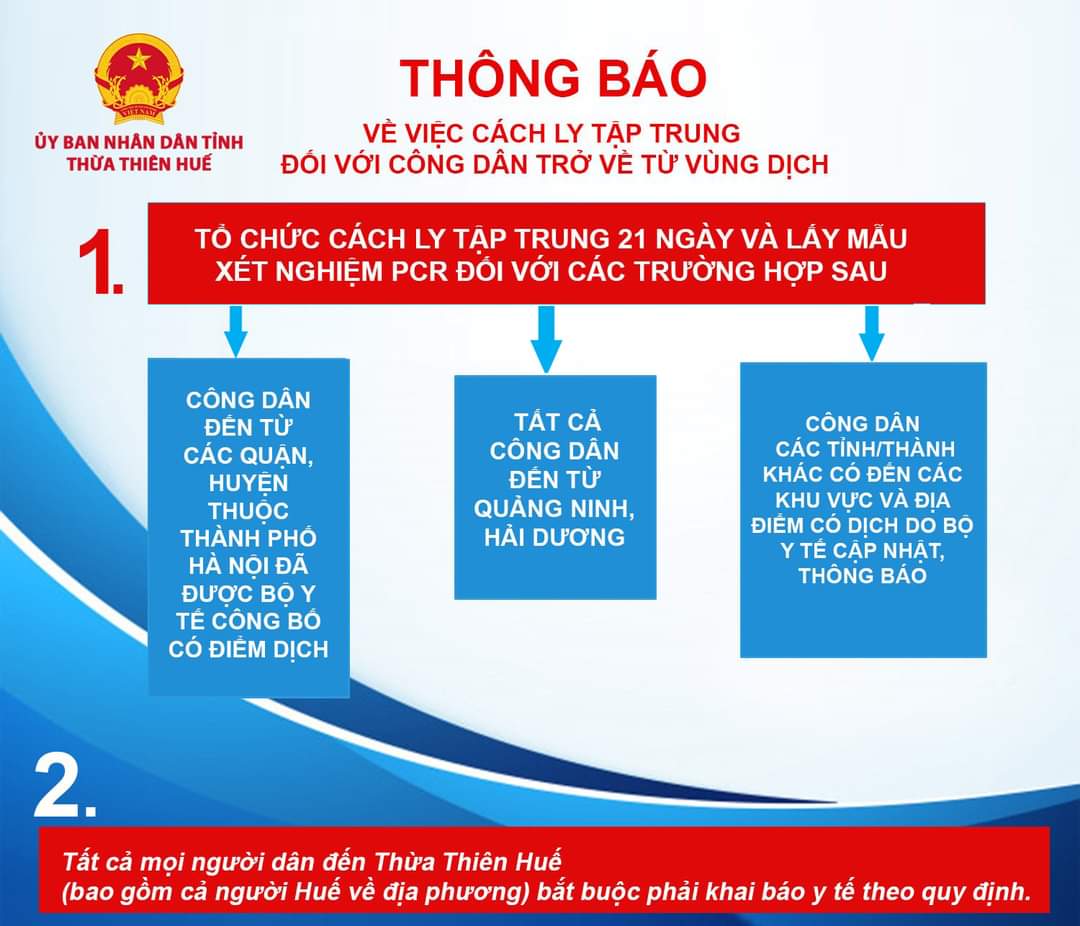 VIỆT NAM

ỦY BAN NHÂN DÂN TỈNH THỪA THIÊN HUẾ

THÔNG BÁO

VỀ VIỆC CÁCH LY TẬP TRUNG ĐỐI VỚI CÔNG DÂN TRỞ VỀ TỪ VÙNG DỊCH

1.

TỔ CHỨC CÁCH LY TẬP TRUNG 21 NGÀY VÀ LẤY MẪU XÉT NGHIỆM PCR ĐỐI VỚI CÁC TRƯỜNG HỢP SAU

CÔNG DÂN ĐẾN TỪ CÁC QUẬN, HUYỆN THUỘC THÀNH PHỐ HÀ NỘI ĐÃ ĐƯỢC BỘ Y TẾ CÔNG BỐ CÓ ĐIỂM DỊCH

TẤT CẢ CÔNG DÂN ĐẾN TỪ QUẢNG NINH, HẢI DƯƠNG

CÔNG DÂN CÁC TỈNH/THÀNH KHÁC CÓ ĐẾN CÁC KHU VỰC VÀ ĐỊA ĐIỂM CÓ DỊCH DO BỘ Y TẾ CẬP NHẬT, THÔNG BÁO

2.

Tất cả mọi người dân đến Thừa Thiên Huế
(bao gồm cả người Huế về địa phương) bắt buộc phải khai báo y tế theo quy định.